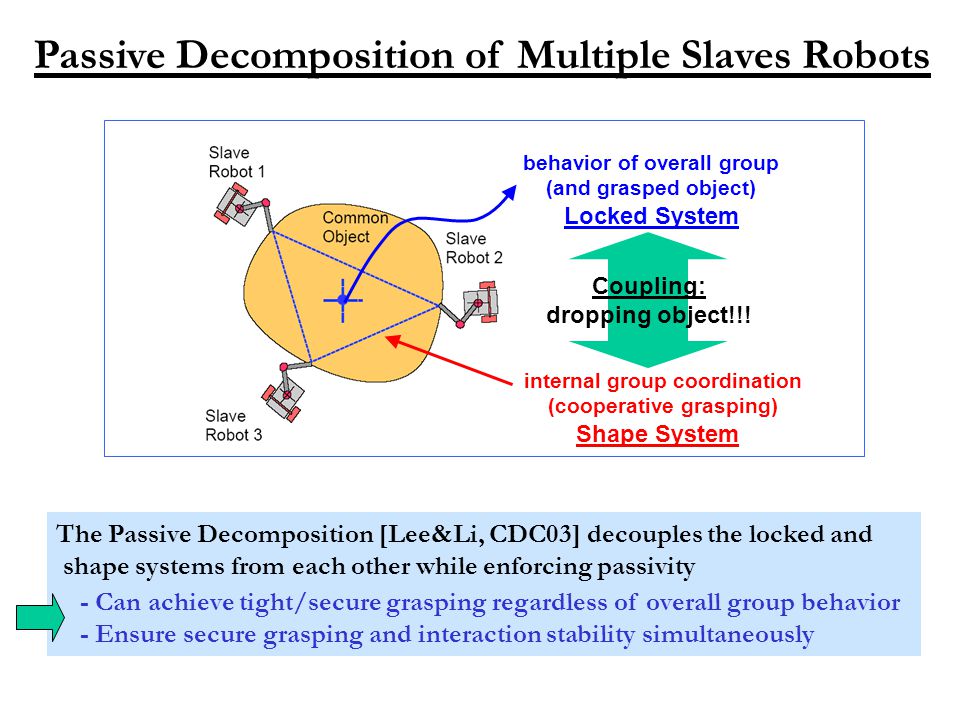 Passive Decomposition of Multiple Slaves Robots

Slave Robot 1

Common Object

Slave Robot 2

Slave Robot 3

behavior of overall group (and grasped object)
Locked System

Coupling:
dropping object!!!

internal group coordination (cooperative grasping)
Shape System

The Passive Decomposition [Lee&Li, CDC03] decouples the locked and shape systems from each other while enforcing passivity
- Can achieve tight/secure grasping regardless of overall group behavior
- Ensure secure grasping and interaction stability simultaneously